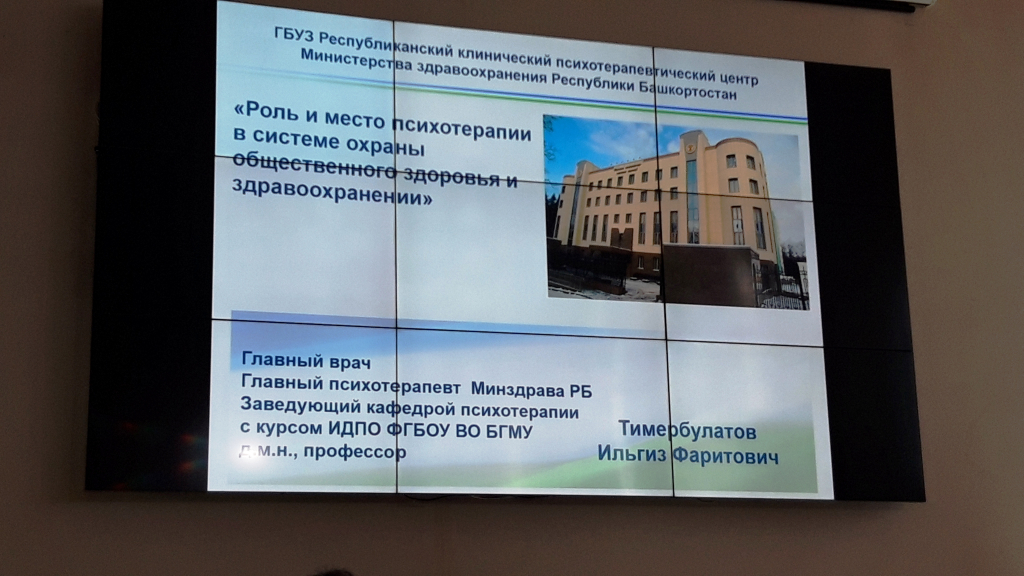 ГБУЗ Республиканский клинический психотерапевтический центр Министерства здравоохранения Республики Башкортостан

«Роль и место психотерапии в системе охраны общественного здоровья и здравоохранении»

Главный врач
Главный психотерапевт Минздрава РБ
Заведующий кафедрой психотерапии
с курсом ИДПО ФГБОУ ВО БГМУ
д.м.н., профессор

Тимербулатов
Ильгиз Фаритович